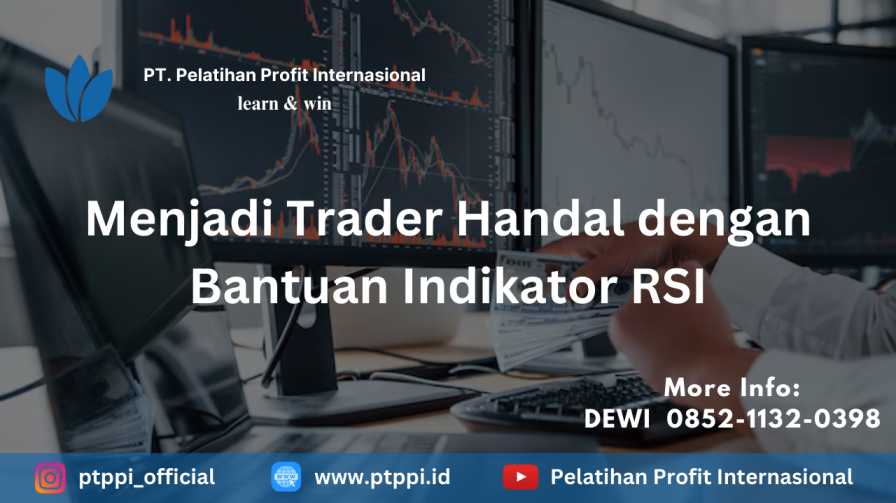 PT. Pelatihan Profit Internasional
learn & win

Menjadi Trader Handal dengan Bantuan Indikator RSI

More Info:
DEWI 0852-1132-0398

ptppi_official
www.ptppi.id
Pelatihan Profit Internasional